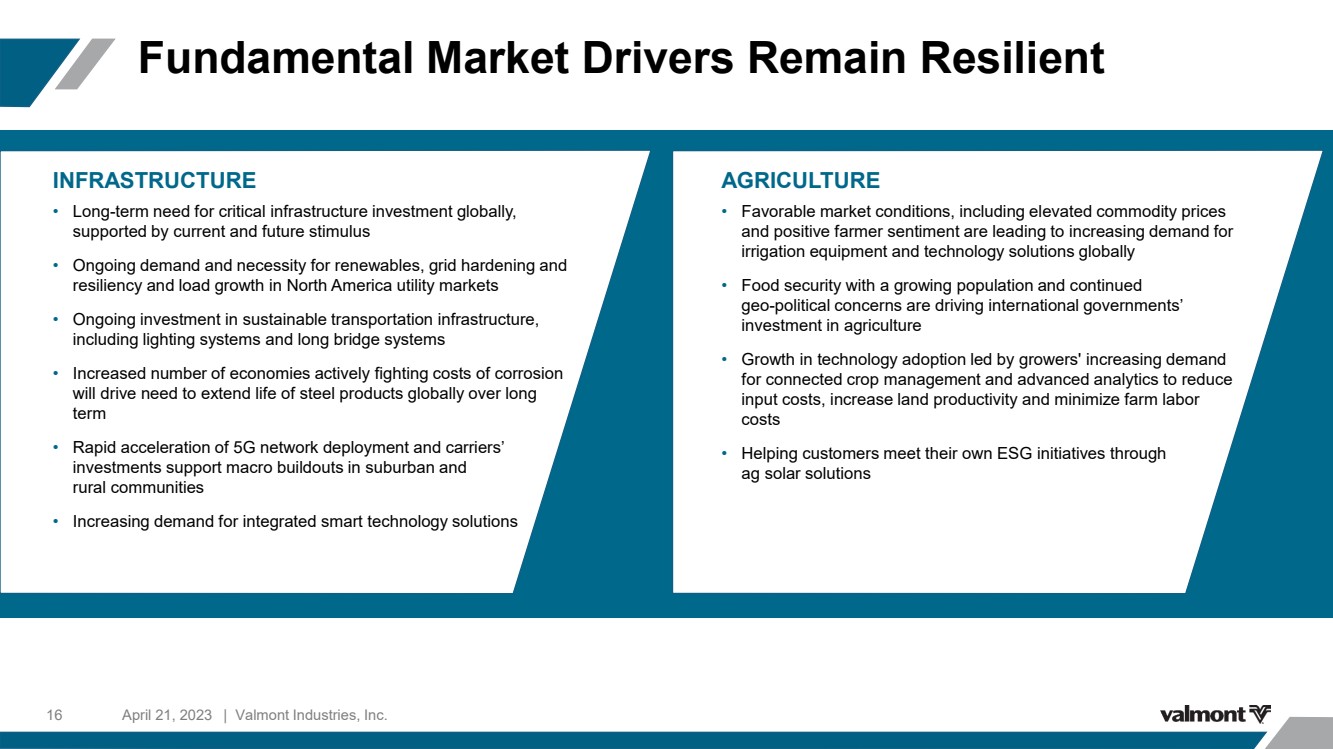 Fundamental Market Drivers Remain Resilient

INFRASTRUCTURE

• Long-term need for critical infrastructure investment globally, supported by current and future stimulus

• Ongoing demand and necessity for renewables, grid hardening and resiliency and load growth in North America utility markets

• Ongoing investment in sustainable transportation infrastructure, including lighting systems and long bridge systems

• Increased number of economies actively fighting costs of corrosion will drive need to extend life of steel products globally over long term

• Rapid acceleration of 5G network deployment and carriers' investments support macro buildouts in suburban and rural communities

• Increasing demand for integrated smart technology solutions

AGRICULTURE

• Favorable market conditions, including elevated commodity prices and positive farmer sentiment are leading to increasing demand for irrigation equipment and technology solutions globally

• Food security with a growing population and continued geo-political concerns are driving international governments' investment in agriculture

• Growth in technology adoption led by growers' increasing demand for connected crop management and advanced analytics to reduce input costs, increase land productivity and minimize farm labor costs

• Helping customers meet their own ESG initiatives through ag solar solutions

16 April 21, 2023 | Valmont Industries, Inc.

valmont